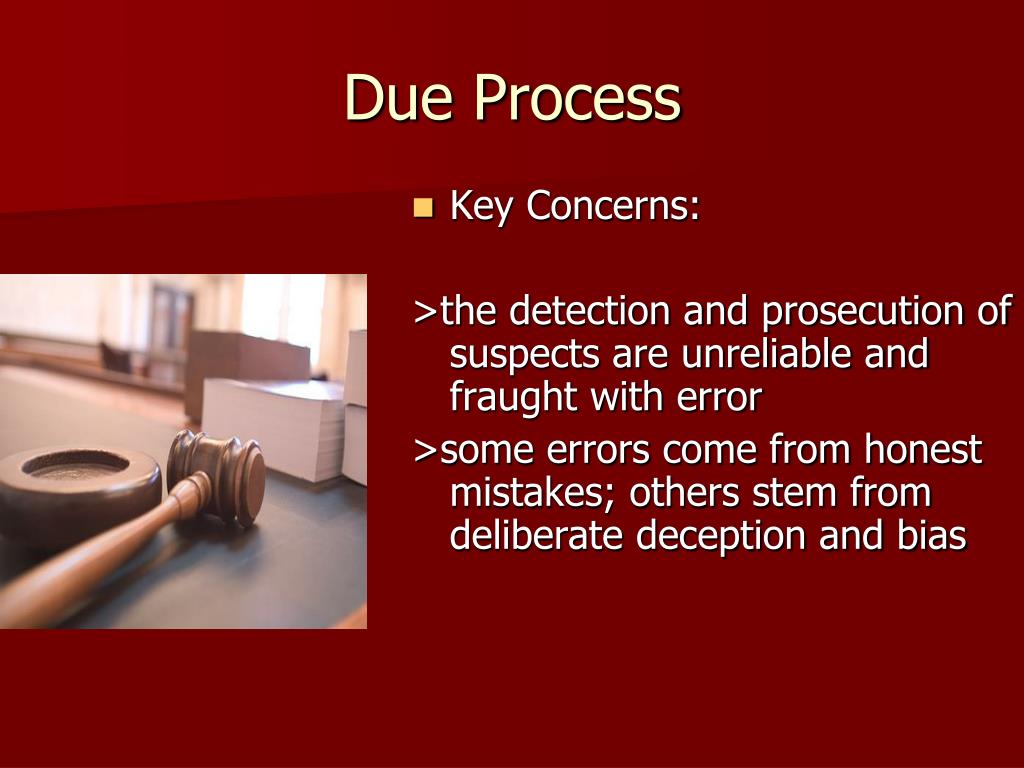 Due Process

Key Concerns:

>the detection and prosecution of suspects are unreliable and fraught with error

>some errors come from honest mistakes; others stem from deliberate deception and bias